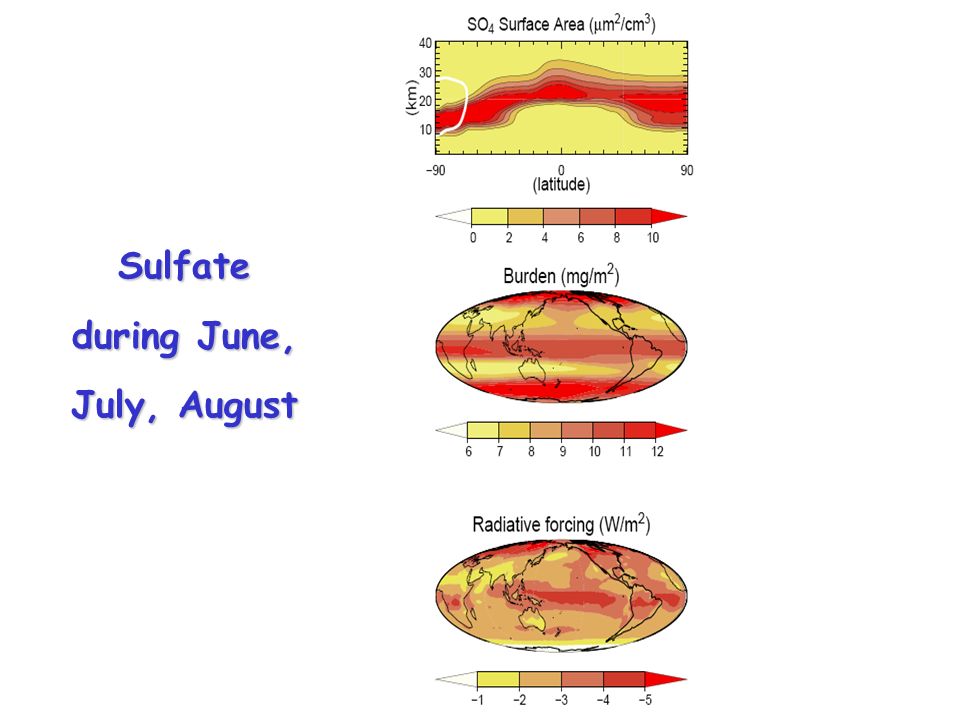 Sulfate during June, July, August

$SO_4$ Surface Area ($\mu m^2/cm^3$)

40
30
20
10
(km)
−90
0
90
(latitude)

0 2 4 6 8 10

Burden ($mg/m^2$)

6 7 8 9 10 11 12

Radiative forcing ($W/m^2$)

−1 −2 −3 −4 −5